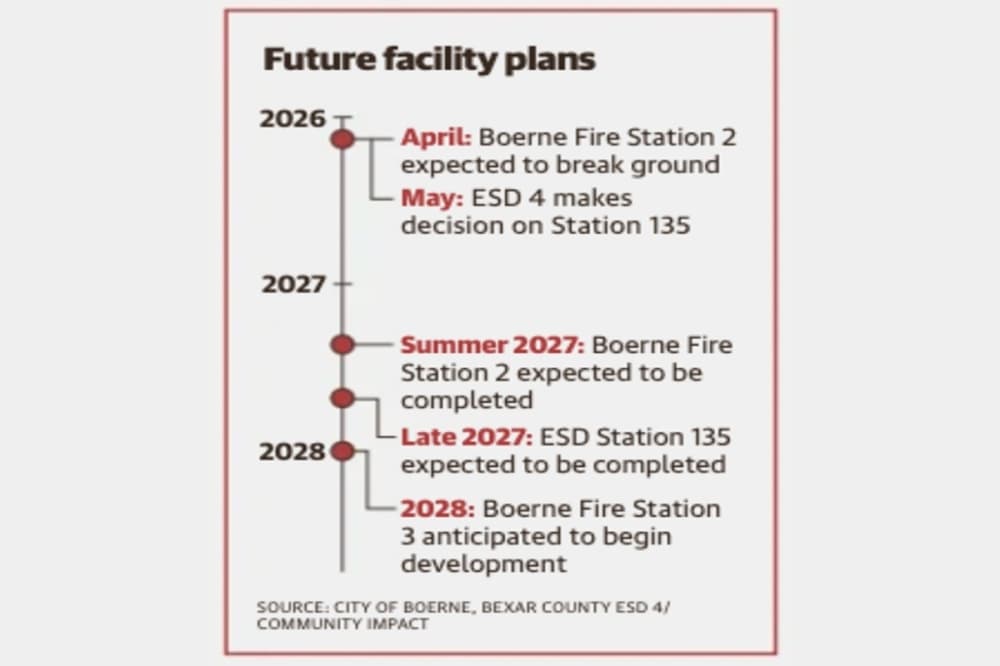 Future facility plans

2026

April: Boerne Fire Station 2 expected to break ground

May: ESD 4 makes decision on Station 135

2027

Summer 2027: Boerne Fire Station 2 expected to be completed

Late 2027: ESD Station 135 expected to be completed

2028

2028: Boerne Fire Station 3 anticipated to begin development

SOURCE: CITY OF BOERNE, BEXAR COUNTY ESD 4/ COMMUNITY IMPACT